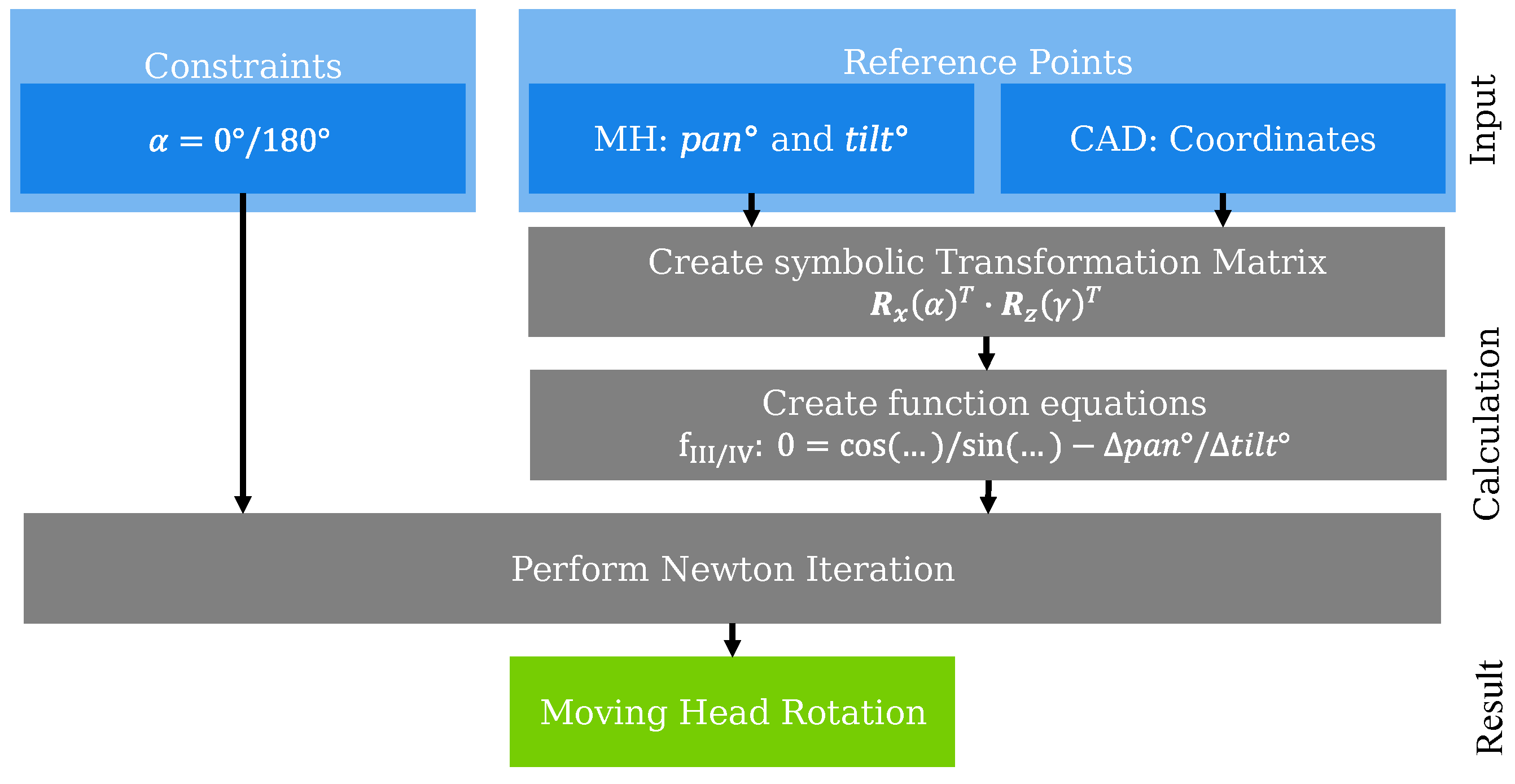 Constraints

$\alpha = 0°/180°$

Reference Points

MH: $pan°$ and $tilt°$

CAD: Coordinates

Input

Create symbolic Transformation Matrix
$\boldsymbol{R}_x(\alpha)^T \cdot \boldsymbol{R}_z(\gamma)^T$

Create function equations
$f_{III/IV}$: $0 = \cos(\dots)/\sin(\dots) - \Delta pan°/\Delta tilt°$

Calculation

Perform Newton Iteration

Moving Head Rotation

Result